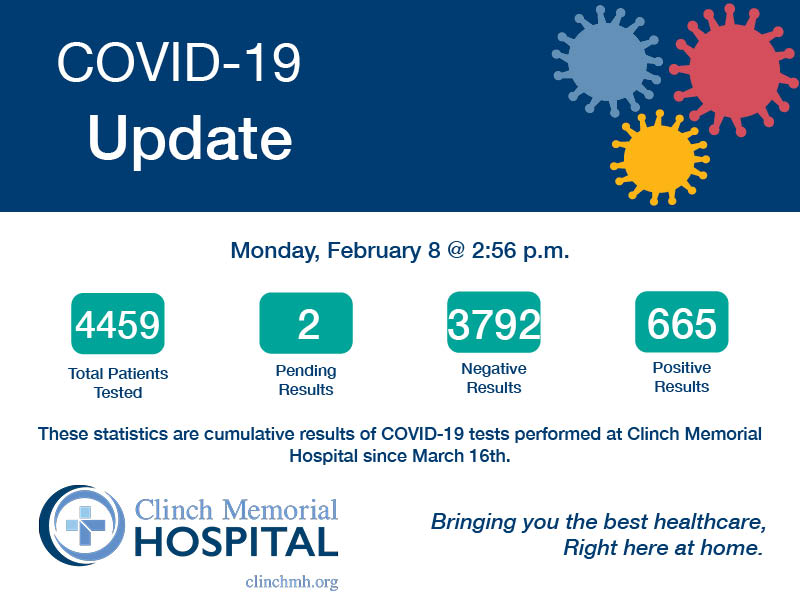 COVID-19
Update

Monday, February 8 @ 2:56 p.m.

4459
Total Patients Tested

2
Pending Results

3792
Negative Results

665
Positive Results

These statistics are cumulative results of COVID-19 tests performed at Clinch Memorial Hospital since March 16th.

Clinch Memorial
HOSPITAL
clinchmh.org

Bringing you the best healthcare,
Right here at home.